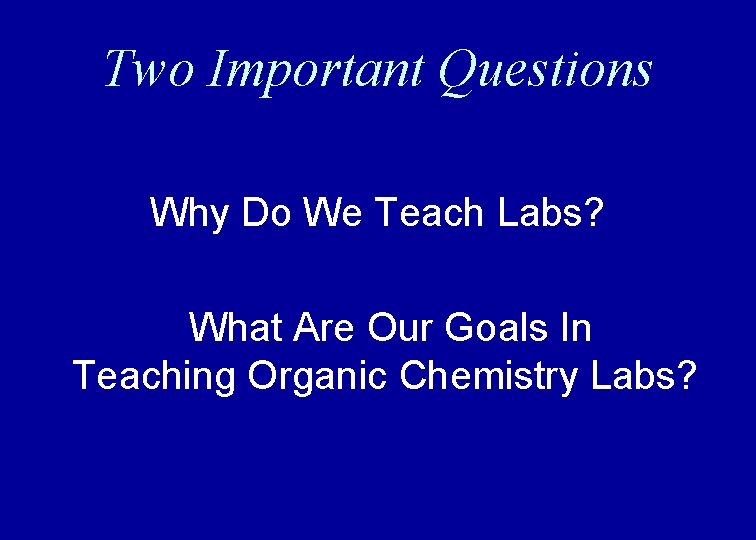 Two Important Questions

Why Do We Teach Labs?

What Are Our Goals In Teaching Organic Chemistry Labs?